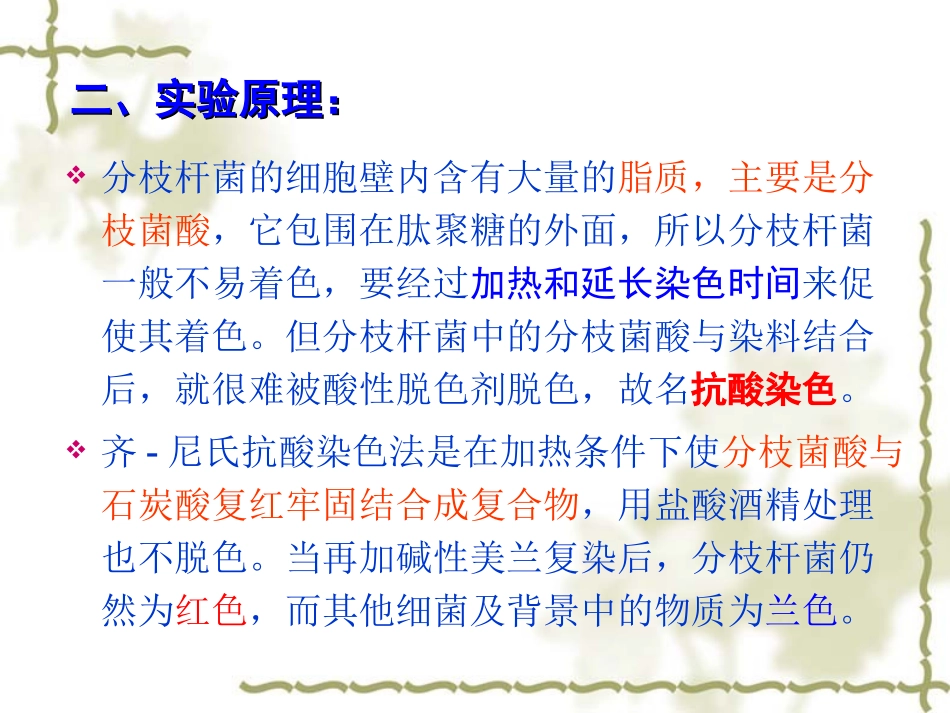 二、实验原理：

❖ 分枝杆菌的细胞壁内含有大量的脂质，主要是分枝菌酸，它包围在肽聚糖的外面，所以分枝杆菌一般不易着色，要经过加热和延长染色时间来促使其着色。但分枝杆菌中的分枝菌酸与染料结合后，就很难被酸性脱色剂脱色，故名抗酸染色。

❖ 齐 - 尼氏抗酸染色法是在加热条件下使分枝菌酸与石炭酸复红牢固结合成复合物，用盐酸酒精处理也不脱色。当再加碱性美兰复染后，分枝杆菌仍然为红色，而其他细菌及背景中的物质为兰色。